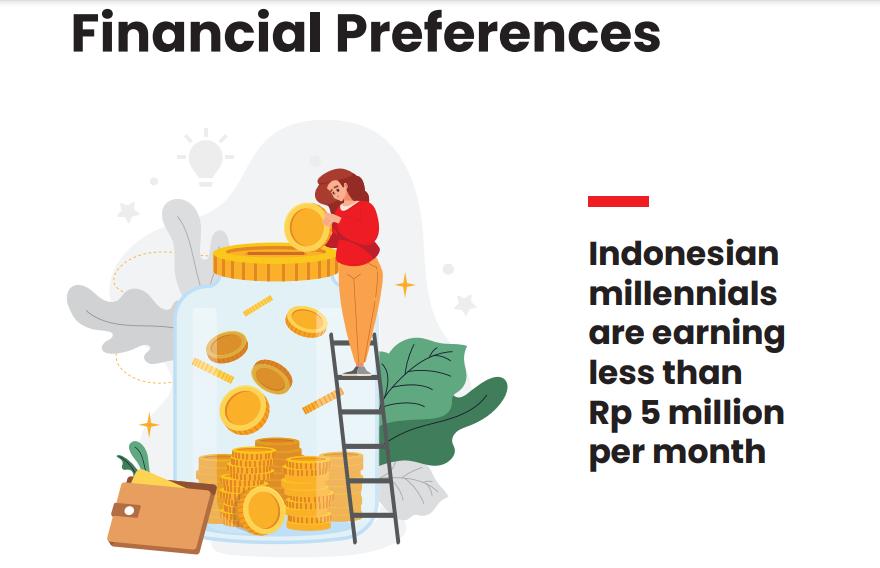 Financial Preferences

Indonesian millennials are earning less than Rp 5 million per month